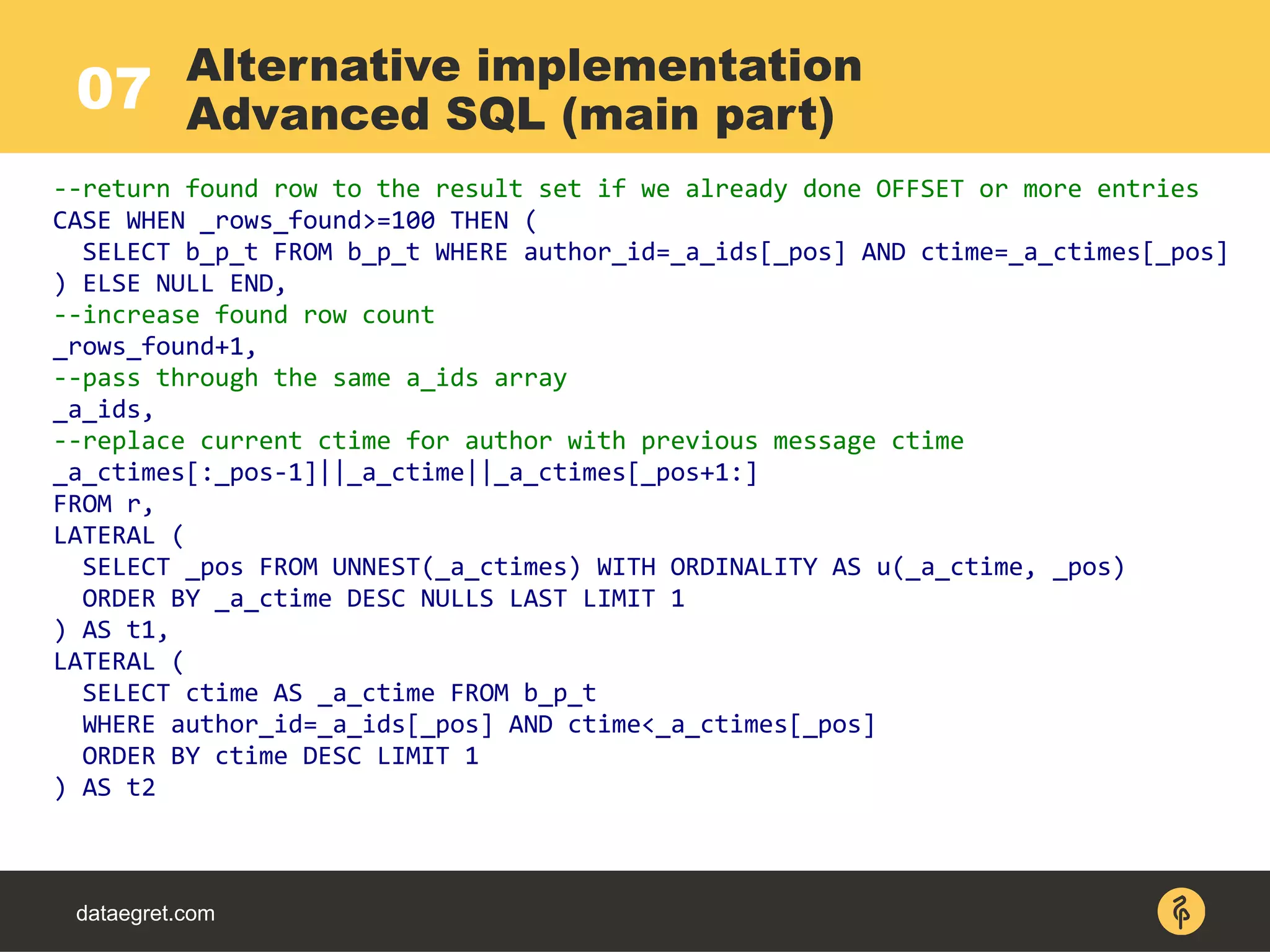 07 Alternative implementation
Advanced SQL (main part)

--return found row to the result set if we already done OFFSET or more entries
CASE WHEN _rows_found>=100 THEN (
  SELECT b_p_t FROM b_p_t WHERE author_id=_a_ids[_pos] AND ctime=_a_ctimes[_pos]
) ELSE NULL END,
--increase found row count
_rows_found+1,
--pass through the same a_ids array
_a_ids,
--replace current ctime for author with previous message ctime
_a_ctimes[:_pos-1]||_a_ctime||_a_ctimes[_pos+1:]
FROM r,
LATERAL (
  SELECT _pos FROM UNNEST(_a_ctimes) WITH ORDINALITY AS u(_a_ctime, _pos)
  ORDER BY _a_ctime DESC NULLS LAST LIMIT 1
) AS t1,
LATERAL (
  SELECT ctime AS _a_ctime FROM b_p_t
  WHERE author_id=_a_ids[_pos] AND ctime<_a_ctimes[_pos]
  ORDER BY ctime DESC LIMIT 1
) AS t2

dataegret.com